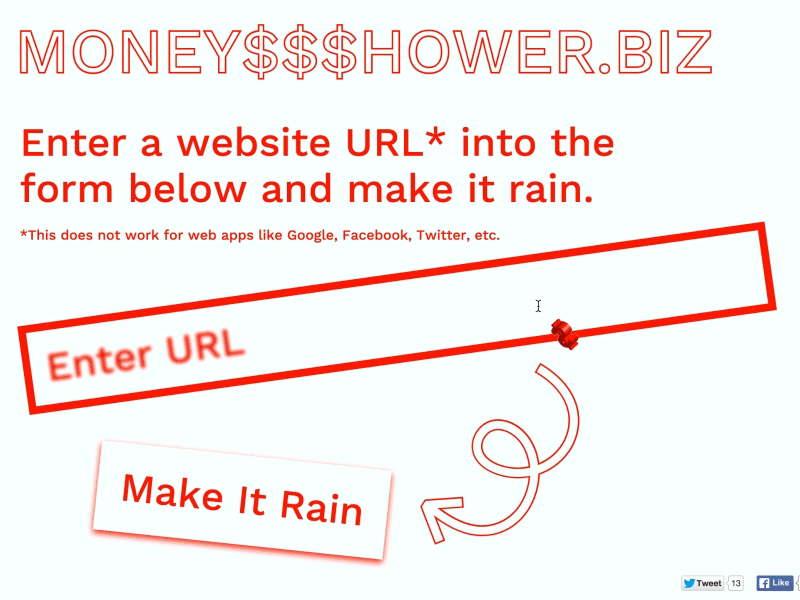 MONEY$$$HOWER.BIZ

Enter a website URL* into the form below and make it rain.

*This does not work for web apps like Google, Facebook, Twitter, etc.

Enter URL

Make It Rain

Tweet 13 Like